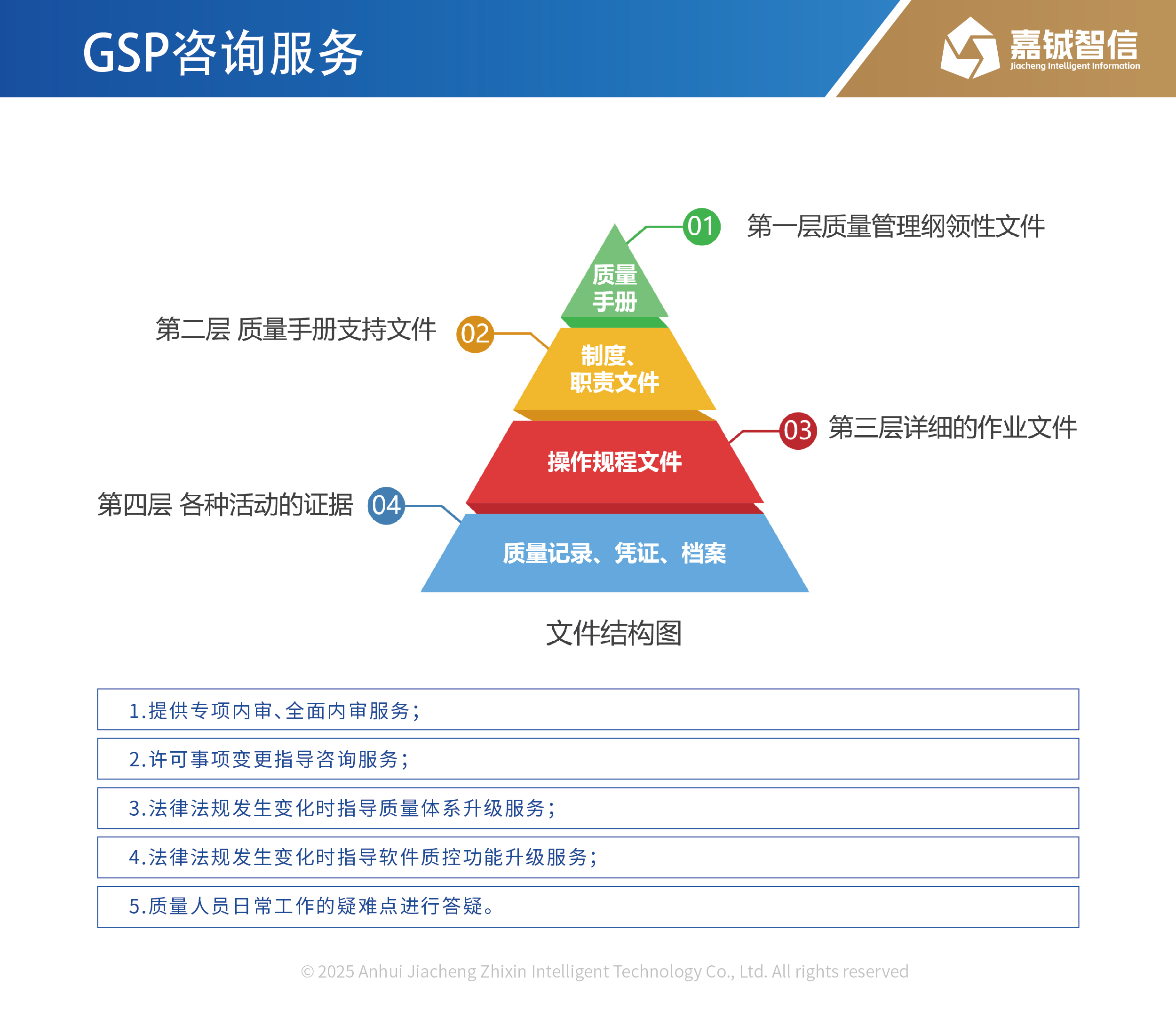 GSP咨询服务

嘉铖智信
Jiacheng Intelligent Information

01 第一层质量管理纲领性文件

质量手册

第二层 质量手册支持文件 02

制度、职责文件

03 第三层详细的作业文件

操作规程文件

第四层 各种活动的证据 04

质量记录、凭证、档案

文件结构图

1.提供专项内审、全面内审服务;

2.许可事项变更指导咨询服务;

3.法律法规发生变化时指导质量体系升级服务;

4.法律法规发生变化时指导软件质控功能升级服务;

5.质量人员日常工作的疑难点进行答疑。

© 2025 Anhui Jiacheng Zhixin Intelligent Technology Co., Ltd. All rights reserved